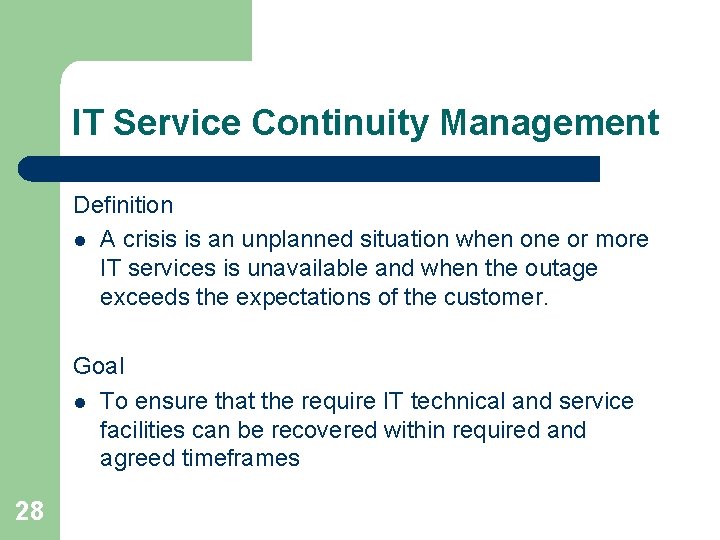 IT Service Continuity Management

Definition

- A crisis is an unplanned situation when one or more IT services is unavailable and when the outage exceeds the expectations of the customer.

Goal

- To ensure that the require IT technical and service facilities can be recovered within required and agreed timeframes

28